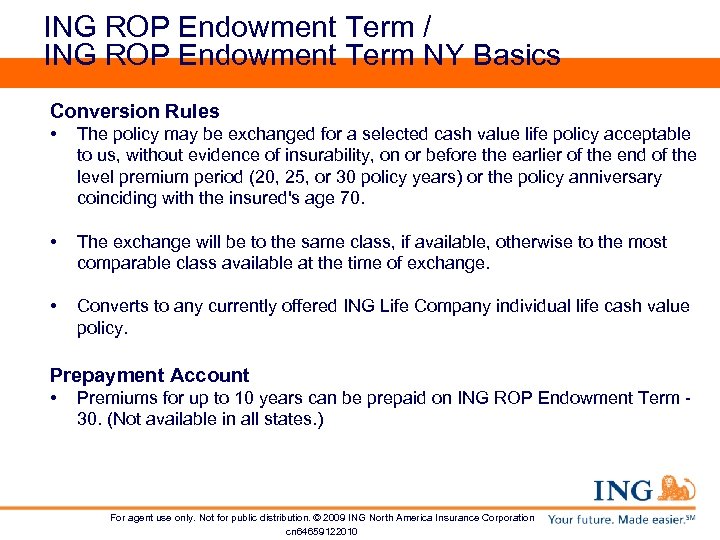 ING ROP Endowment Term /
ING ROP Endowment Term NY Basics

Conversion Rules

• The policy may be exchanged for a selected cash value life policy acceptable to us, without evidence of insurability, on or before the earlier of the end of the level premium period (20, 25, or 30 policy years) or the policy anniversary coinciding with the insured's age 70.

• The exchange will be to the same class, if available, otherwise to the most comparable class available at the time of exchange.

• Converts to any currently offered ING Life Company individual life cash value policy.

Prepayment Account

• Premiums for up to 10 years can be prepaid on ING ROP Endowment Term - 30. (Not available in all states.)

ING

For agent use only. Not for public distribution. © 2009 ING North America Insurance Corporation
cn64659122010

Your future. Made easier.SM